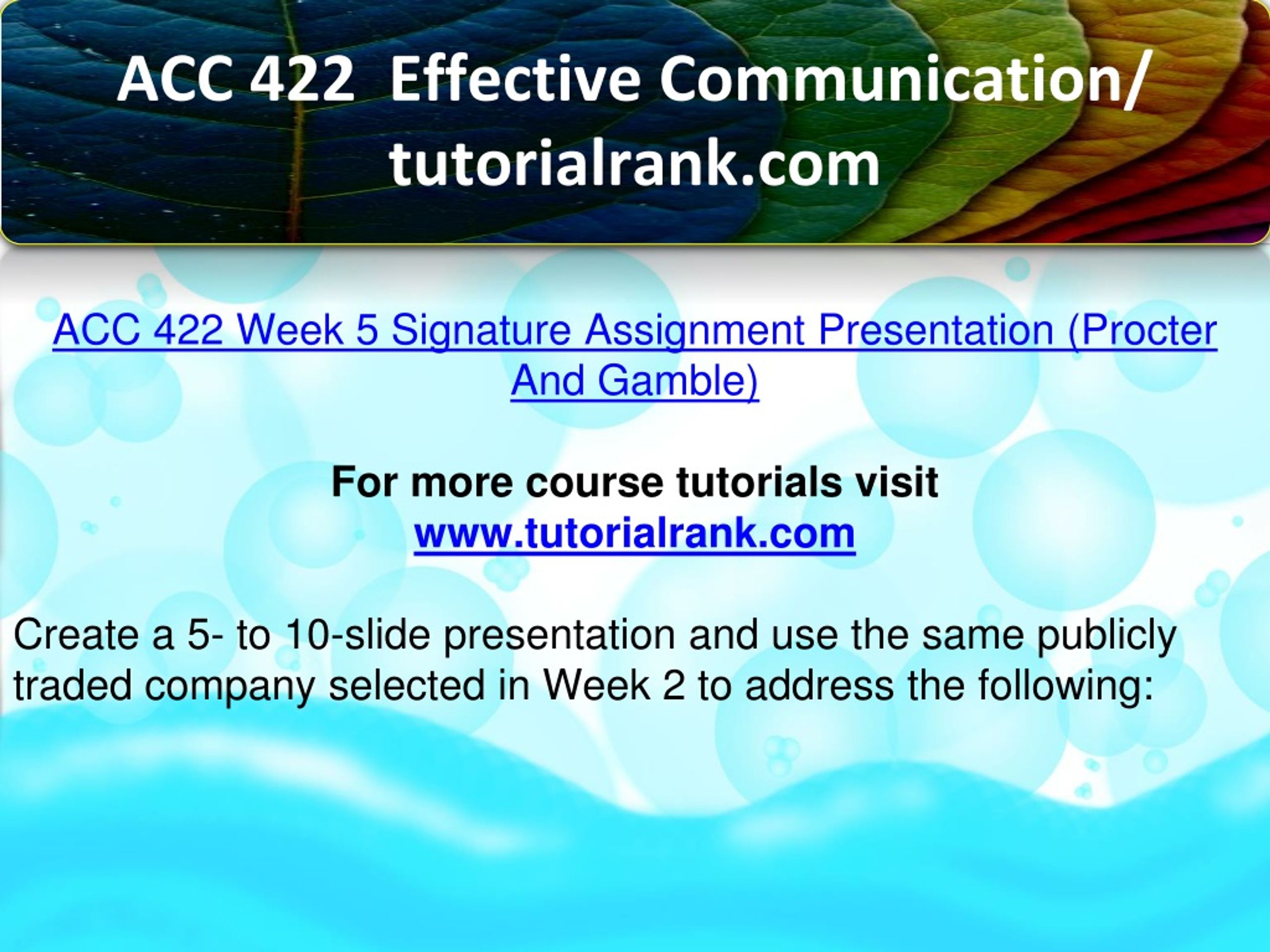 ACC 422 Effective Communication/ tutorialrank.com

ACC 422 Week 5 Signature Assignment Presentation (Procter And Gamble)

For more course tutorials visit
www.tutorialrank.com

Create a 5- to 10-slide presentation and use the same publicly traded company selected in Week 2 to address the following: